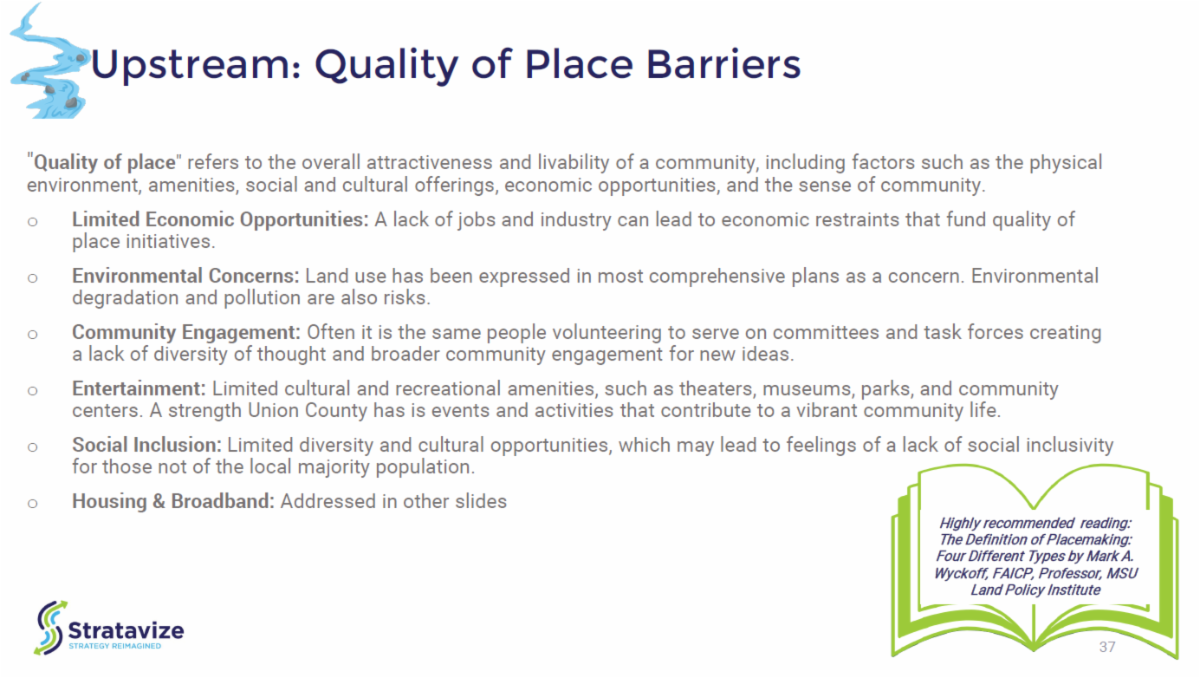 Upstream: Quality of Place Barriers

"Quality of place" refers to the overall attractiveness and livability of a community, including factors such as the physical environment, amenities, social and cultural offerings, economic opportunities, and the sense of community.

o Limited Economic Opportunities: A lack of jobs and industry can lead to economic restraints that fund quality of place initiatives.

o Environmental Concerns: Land use has been expressed in most comprehensive plans as a concern. Environmental degradation and pollution are also risks.

o Community Engagement: Often it is the same people volunteering to serve on committees and task forces creating a lack of diversity of thought and broader community engagement for new ideas.

o Entertainment: Limited cultural and recreational amenities, such as theaters, museums, parks, and community centers. A strength Union County has is events and activities that contribute to a vibrant community life.

o Social Inclusion: Limited diversity and cultural opportunities, which may lead to feelings of a lack of social inclusivity for those not of the local majority population.

o Housing & Broadband: Addressed in other slides

Highly recommended reading: The Definition of Placemaking: Four Different Types by Mark A. Wyckoff, FAICP, Professor, MSU Land Policy Institute

Stratavize
STRATEGY REIMAGINED

37